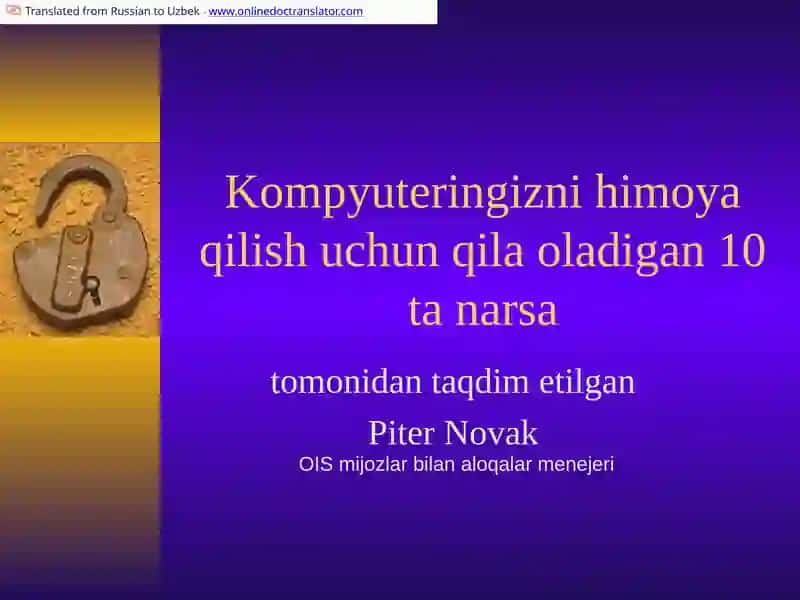 Translated from Russian to Uzbek - www.onlinedoctranslator.com

Kompyuteringizni himoya qilish uchun qila oladigan 10 ta narsa

tomonidan taqdim etilgan

Piter Novak

OIS mijozlar bilan aloqalar menejeri